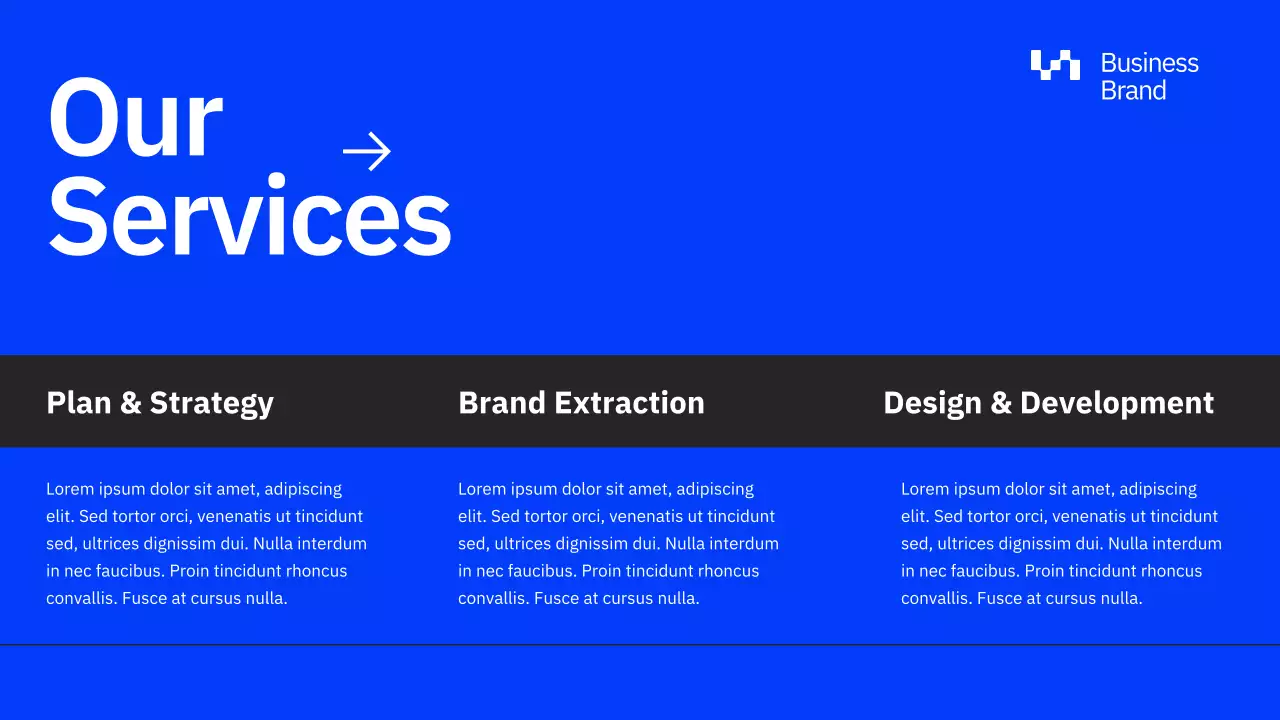 Our Services

Business Brand

Plan & Strategy

Lorem ipsum dolor sit amet, adipiscing elit. Sed tortor orci, venenatis ut tincidunt sed, ultrices dignissim dui. Nulla interdum in nec faucibus. Proin tincidunt rhoncus convallis. Fusce at cursus nulla.

Brand Extraction

Lorem ipsum dolor sit amet, adipiscing elit. Sed tortor orci, venenatis ut tincidunt sed, ultrices dignissim dui. Nulla interdum in nec faucibus. Proin tincidunt rhoncus convallis. Fusce at cursus nulla.

Design & Development

Lorem ipsum dolor sit amet, adipiscing elit. Sed tortor orci, venenatis ut tincidunt sed, ultrices dignissim dui. Nulla interdum in nec faucibus. Proin tincidunt rhoncus convallis. Fusce at cursus nulla.